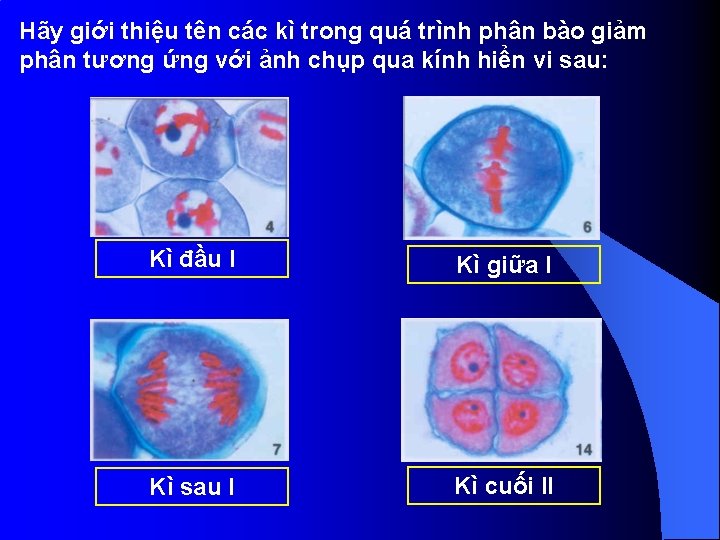 Hãy giới thiệu tên các kì trong quá trình phân bào giảm phân tương ứng với ảnh chụp qua kính hiển vi sau:

4

Kì đầu I

6

Kì giữa I

7

Kì sau I

14

Kì cuối II